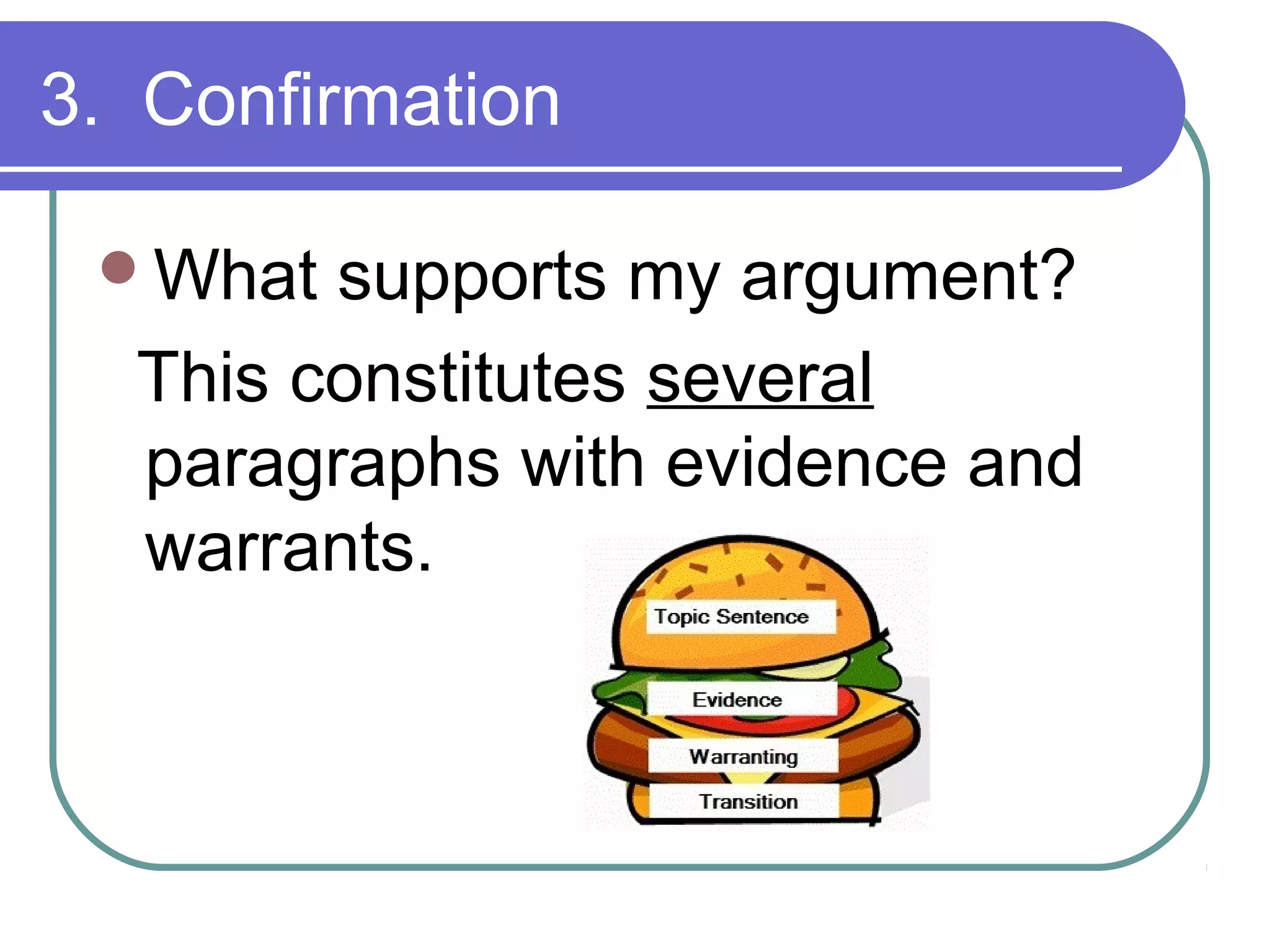 3. Confirmation

What supports my argument?

This constitutes several paragraphs with evidence and warrants.

Topic Sentence

Evidence

Warranting

Transition